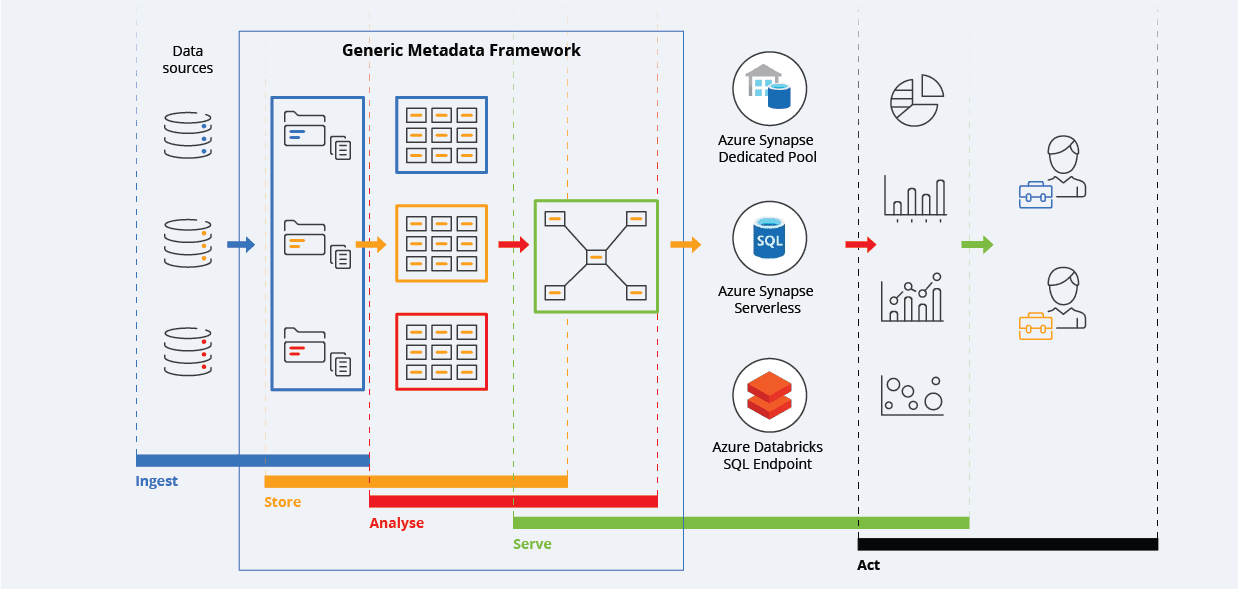 Data sources

Generic Metadata Framework

Azure Synapse Dedicated Pool

SQL

Azure Synapse Serverless

Azure Databricks SQL Endpoint

Ingest

Store

Analyse

Serve

Act